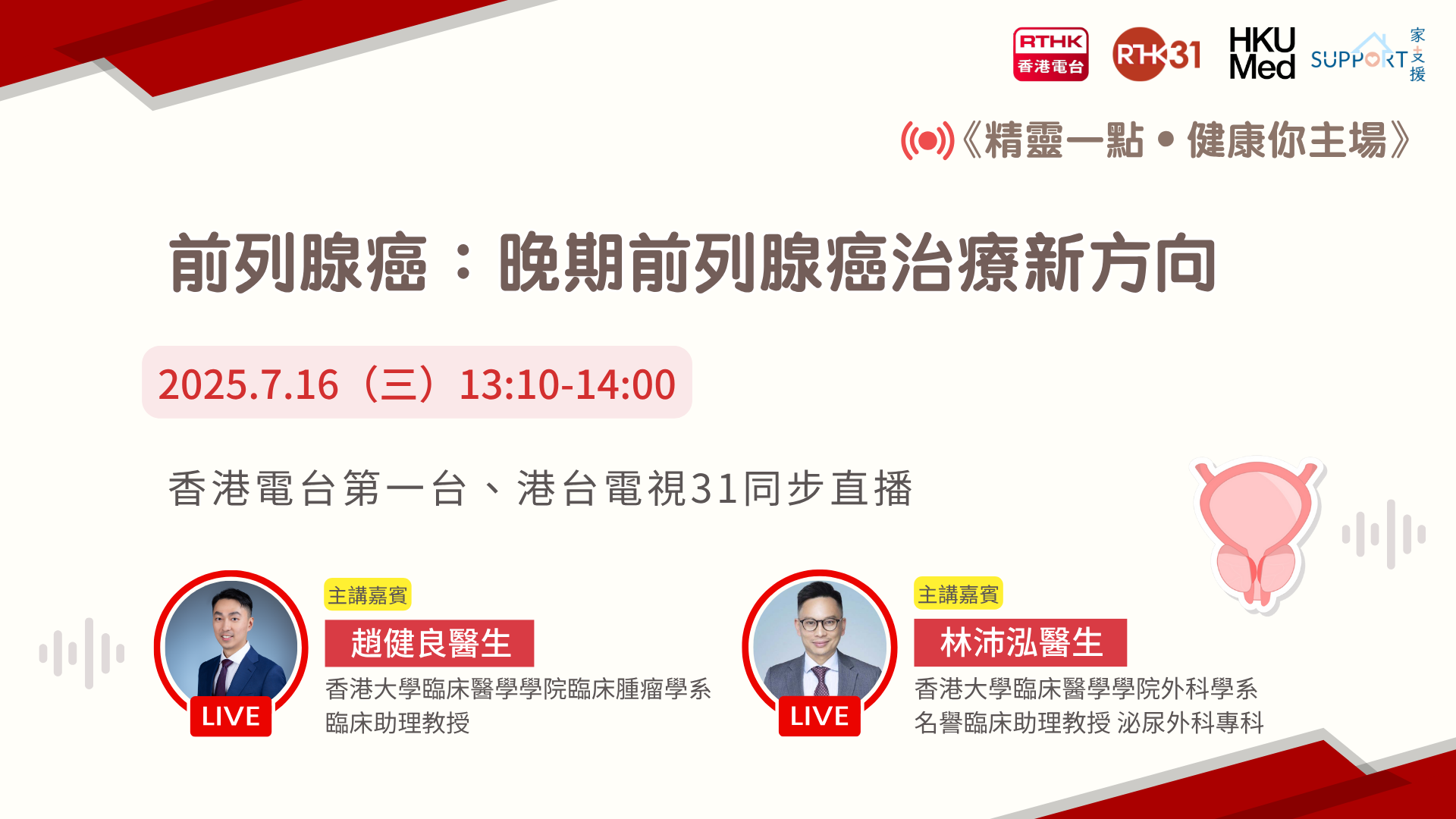 RTHK 香港電台

RTHK31

HKU Med

SUPPORT 家支援

《精靈一點 • 健康你主場》

前列腺癌：晚期前列腺癌治療新方向

2025.7.16（三）13:10-14:00

香港電台第一台、港台電視31同步直播

LIVE

主講嘉賓

趙健良醫生

香港大學臨床醫學學院臨床腫瘤學系
臨床助理教授

LIVE

主講嘉賓

林沛泓醫生

香港大學臨床醫學學院外科學系
名譽臨床助理教授 泌尿外科專科